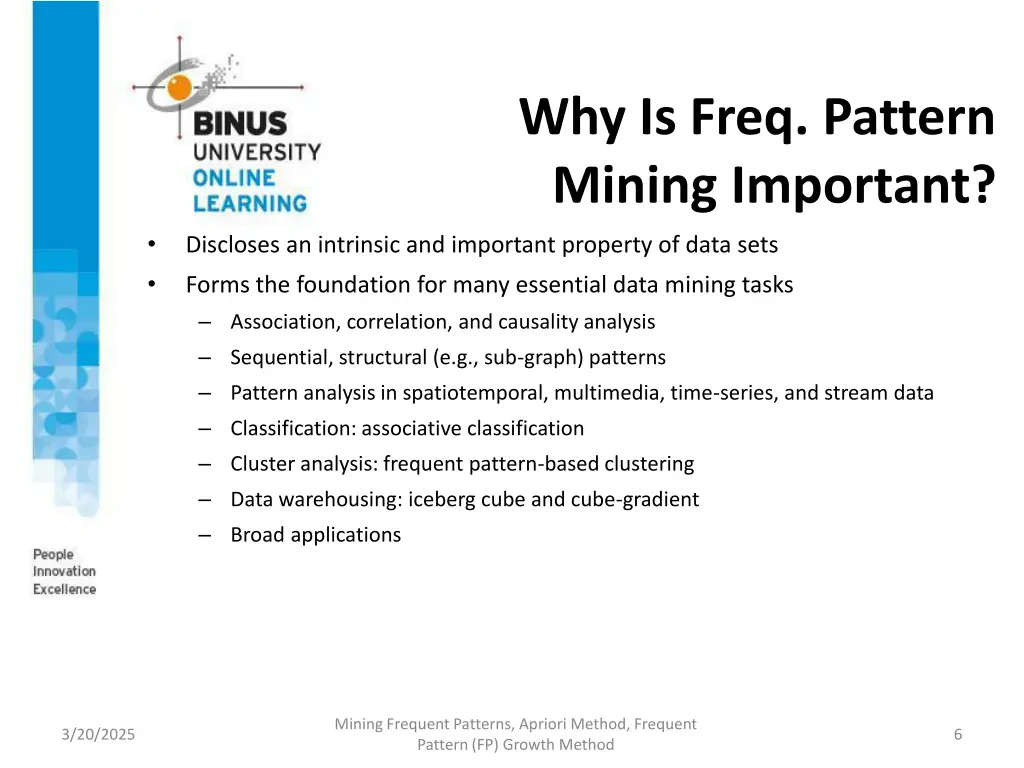 BINUS UNIVERSITY ONLINE LEARNING

Why Is Freq. Pattern Mining Important?

• Discloses an intrinsic and important property of data sets
• Forms the foundation for many essential data mining tasks
– Association, correlation, and causality analysis
– Sequential, structural (e.g., sub-graph) patterns
– Pattern analysis in spatiotemporal, multimedia, time-series, and stream data
– Classification: associative classification
– Cluster analysis: frequent pattern-based clustering
– Data warehousing: iceberg cube and cube-gradient
– Broad applications

People Innovation Excellence

3/20/2025

Mining Frequent Patterns, Apriori Method, Frequent Pattern (FP) Growth Method

6